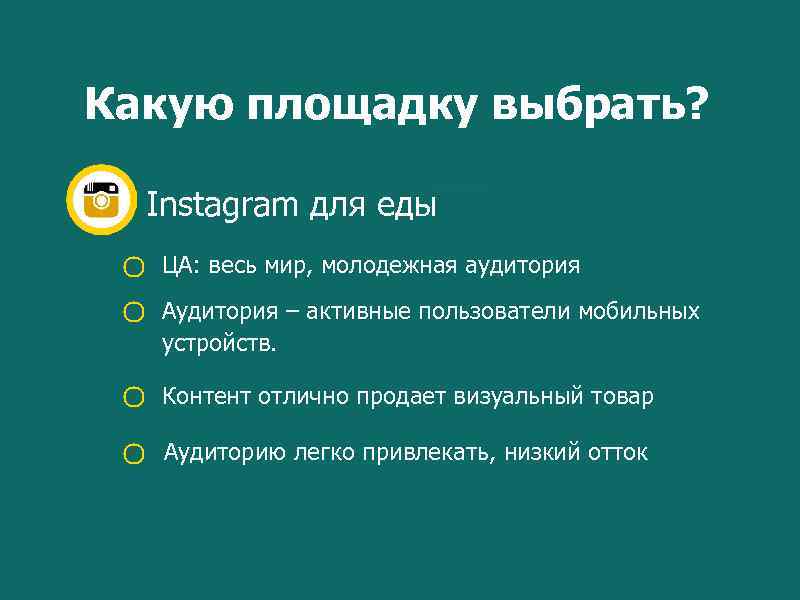 Какую площадку выбрать?

Instagram для еды

ЦА: весь мир, молодежная аудитория

Аудитория – активные пользователи мобильных устройств.

Контент отлично продает визуальный товар

Аудиторию легко привлекать, низкий отток